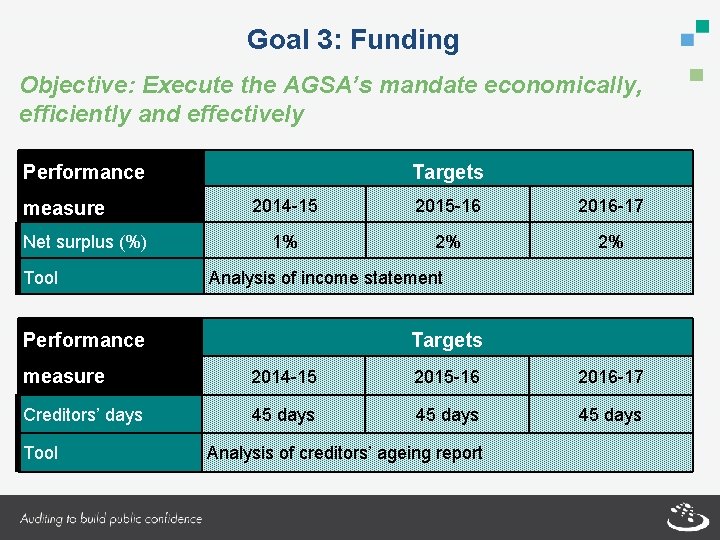 Goal 3: Funding

Objective: Execute the AGSA's mandate economically, efficiently and effectively

| Performance measure | Targets | | |
|---|---|---|---|
| | 2014-15 | 2015-16 | 2016-17 |
| Net surplus (%) | 1% | 2% | 2% |
| Tool | Analysis of income statement | | |

| Performance measure | Targets | | |
|---|---|---|---|
| | 2014-15 | 2015-16 | 2016-17 |
| Creditors' days | 45 days | 45 days | 45 days |
| Tool | Analysis of creditors' ageing report | | |

Auditing to build public confidence